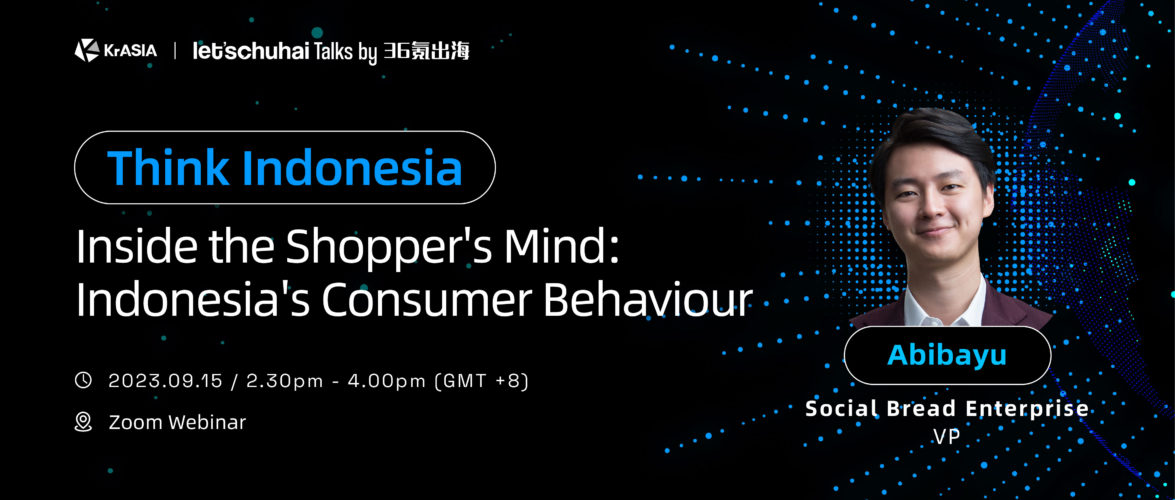 KrASIA | let'schuhai Talks by 36氪出海

Think Indonesia

Inside the Shopper's Mind: Indonesia's Consumer Behaviour

2023.09.15 / 2.30pm - 4.00pm (GMT +8)

Zoom Webinar

Abibayu

Social Bread Enterprise
VP